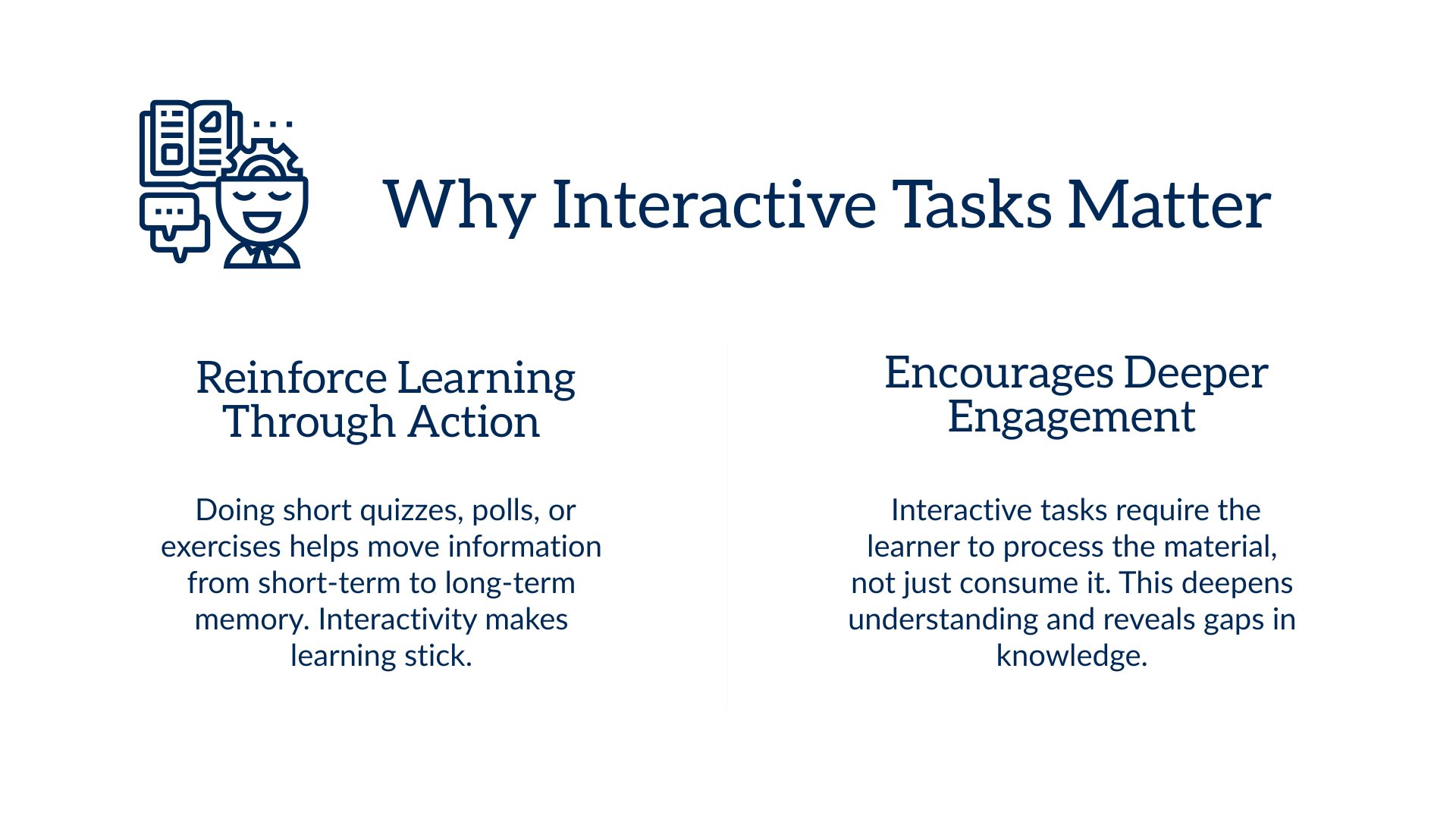 Why Interactive Tasks Matter

Reinforce Learning Through Action

Doing short quizzes, polls, or exercises helps move information from short-term to long-term memory. Interactivity makes learning stick.

Encourages Deeper Engagement

Interactive tasks require the learner to process the material, not just consume it. This deepens understanding and reveals gaps in knowledge.